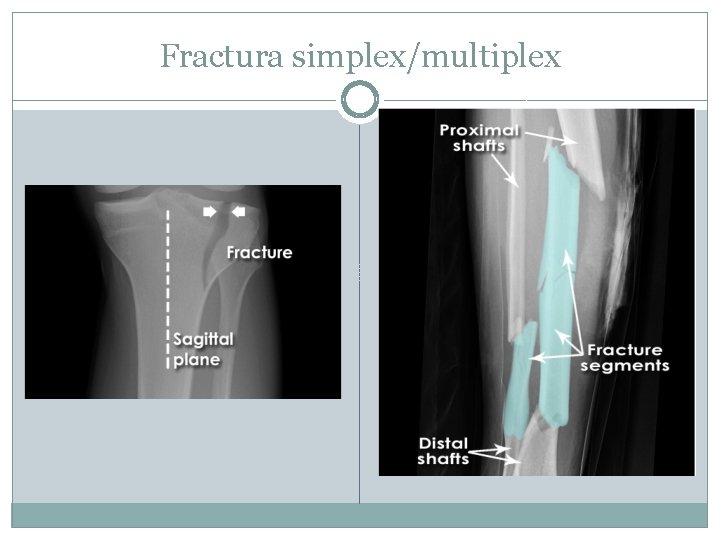 Fractura simplex/multiplex

Fracture

Sagittal plane

Proximal shafts

Fracture segments

Distal shafts